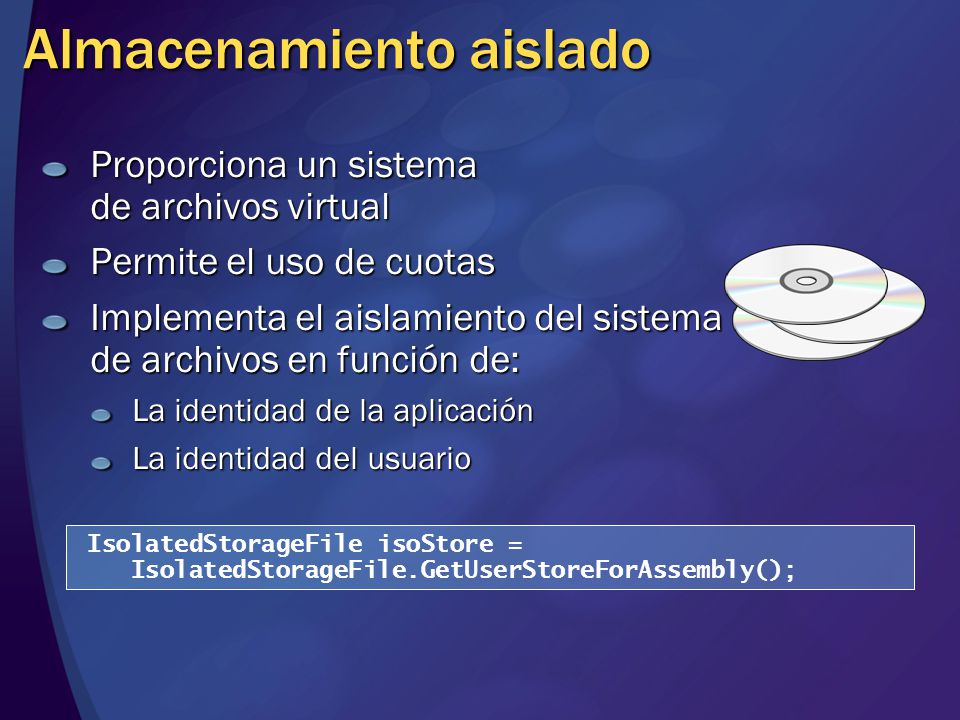 Almacenamiento aislado

Proporciona un sistema de archivos virtual

Permite el uso de cuotas

Implementa el aislamiento del sistema de archivos en función de:

La identidad de la aplicación

La identidad del usuario

IsolatedStorageFile isoStore =
   IsolatedStorageFile.GetUserStoreForAssembly();